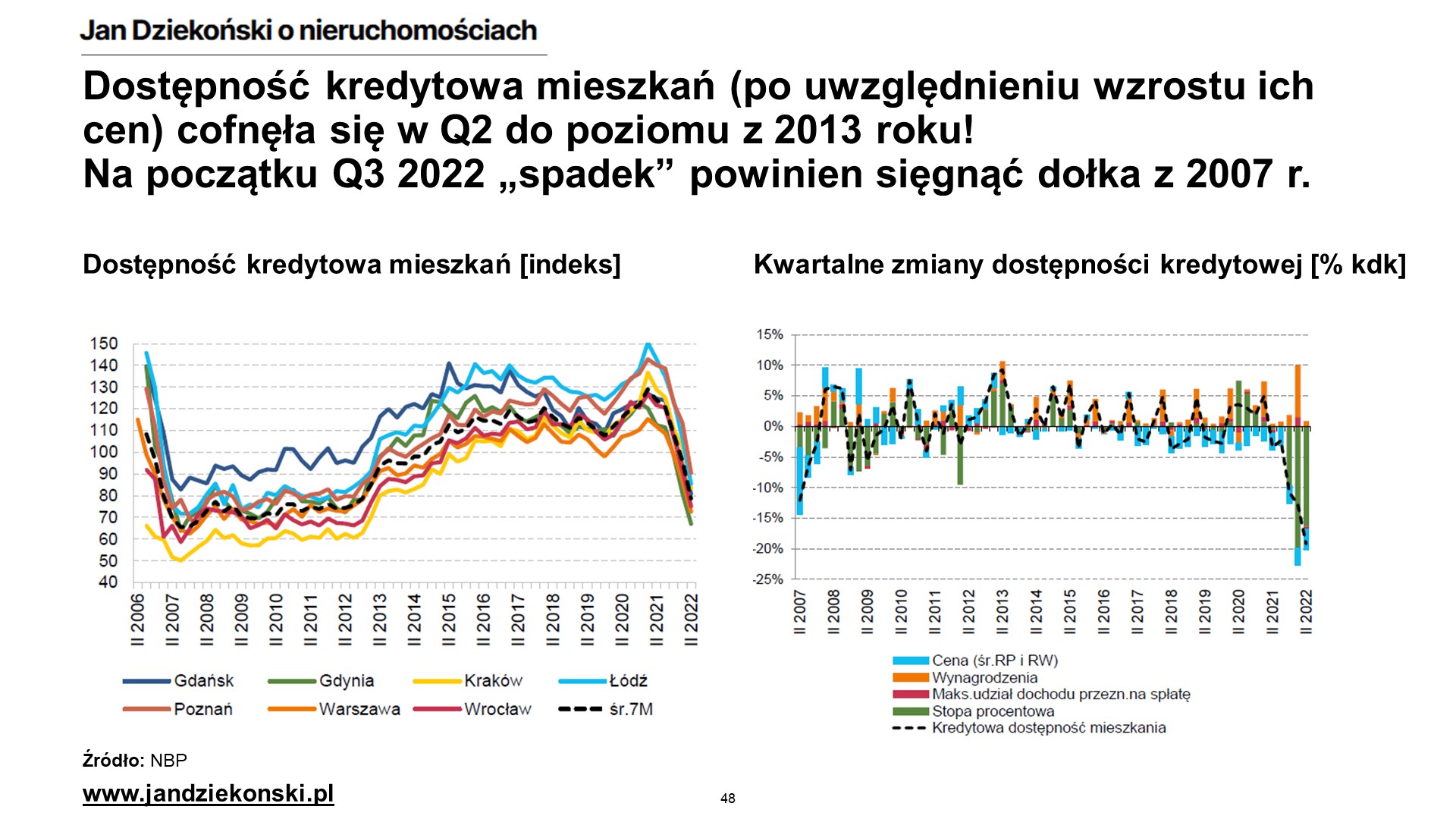 Jan Dziekoński o nieruchomościach

Dostępność kredytowa mieszkań (po uwzględnieniu wzrostu ich cen) cofnęła się w Q2 do poziomu z 2013 roku!
Na początku Q3 2022 „spadek” powinien sięgnąć dołka z 2007 r.

Dostępność kredytowa mieszkań [indeks]

150
140
130
120
110
100
90
80
70
60
50
40

II 2006 II 2007 II 2008 II 2009 II 2010 II 2011 II 2012 II 2013 II 2014 II 2015 II 2016 II 2017 II 2018 II 2019 II 2020 II 2021 II 2022

Gdańsk Gdynia Kraków Łódź
Poznań Warszawa Wrocław śr.7M

Kwartalne zmiany dostępności kredytowej [% kdk]

15%
10%
5%
0%
-5%
-10%
-15%
-20%
-25%

II 2007 II 2008 II 2009 II 2010 II 2011 II 2012 II 2013 II 2014 II 2015 II 2016 II 2017 II 2018 II 2019 II 2020 II 2021 II 2022

Cena (śr.RP i RW)
Wynagrodzenia
Maks.udział dochodu przezn.na spłatę
Stopa procentowa
Kredytowa dostępność mieszkania

Źródło: NBP

www.jandziekonski.pl

48